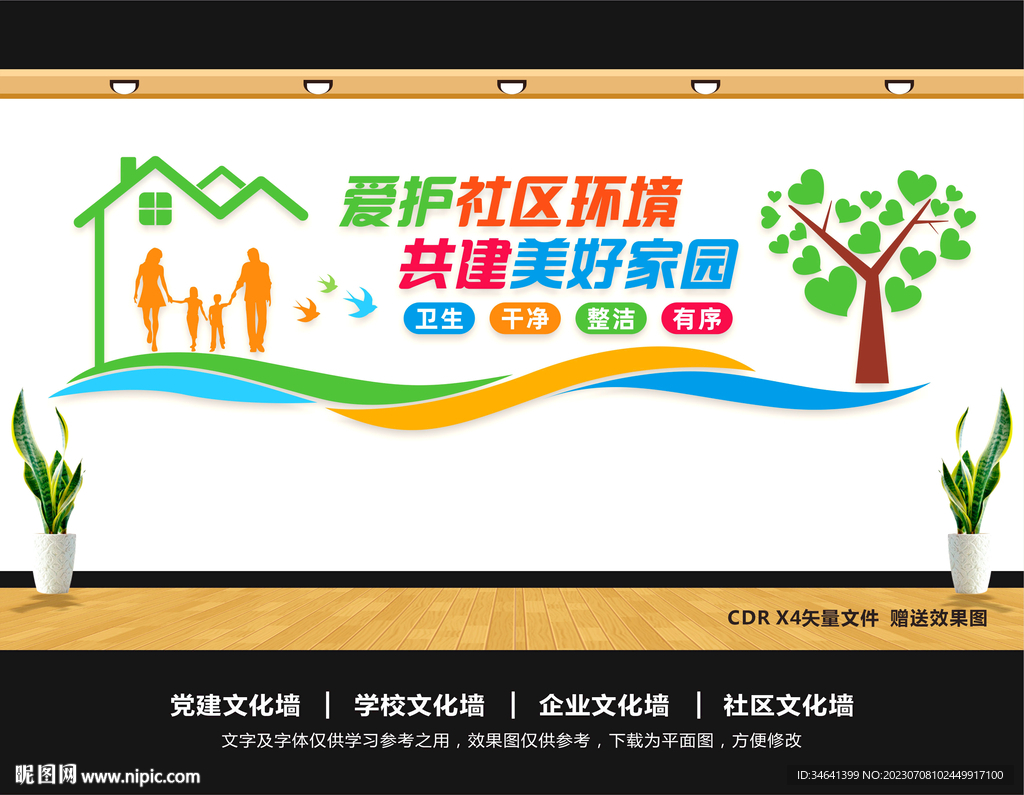 爱护社区环境
共建美好家园

卫生 干净 整洁 有序

CDR X4矢量文件 赠送效果图

党建文化墙 | 学校文化墙 | 企业文化墙 | 社区文化墙

文字及字体仅供学习参考之用，效果图仅供参考，下载为平面图，方便修改

昵图网 www.nipic.com

ID:34641399 NO:20230708102449917100